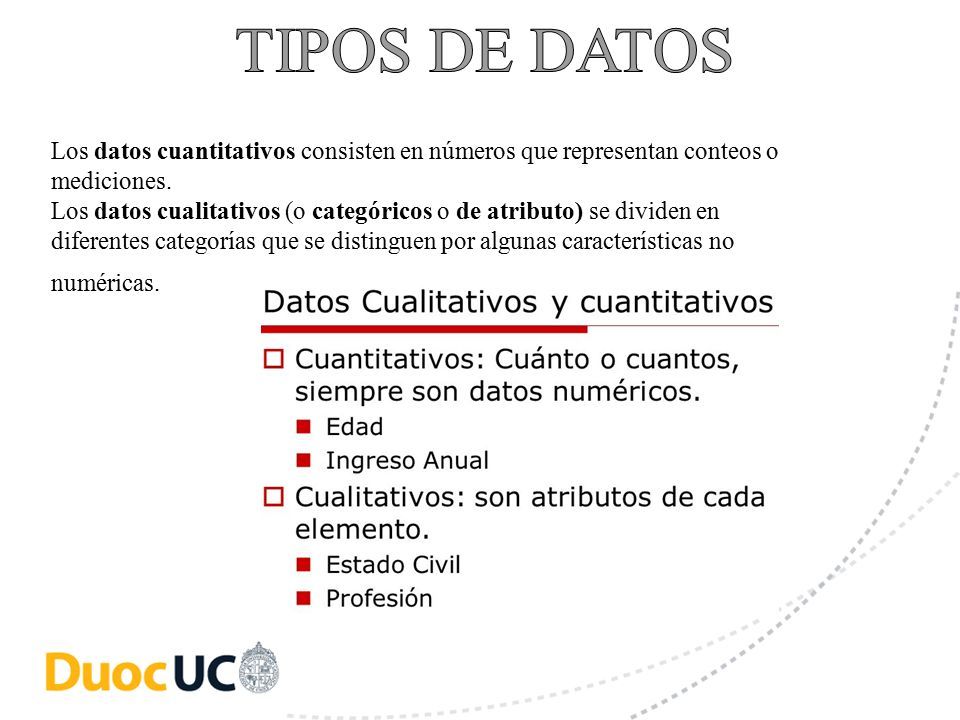 TIPOS DE DATOS

Los datos cuantitativos consisten en números que representan conteos o mediciones.
Los datos cualitativos (o categóricos o de atributo) se dividen en diferentes categorías que se distinguen por algunas características no numéricas.

Datos Cualitativos y cuantitativos

Cuantitativos: Cuánto o cuantos, siempre son datos numéricos.
Edad
Ingreso Anual
Cualitativos: son atributos de cada elemento.
Estado Civil
Profesión

DuocUC